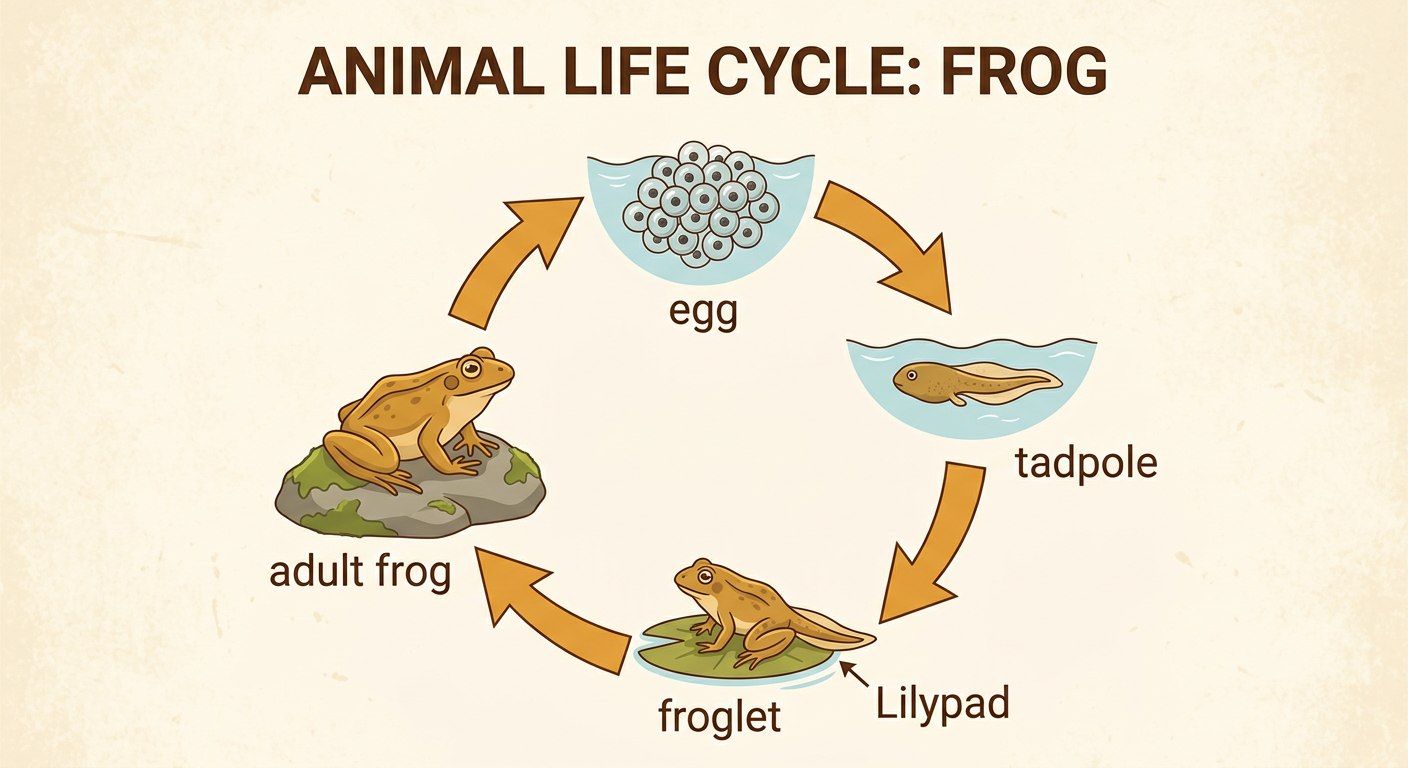 ANIMAL LIFE CYCLE: FROG

egg

tadpole

froglet

Lilypad

adult frog